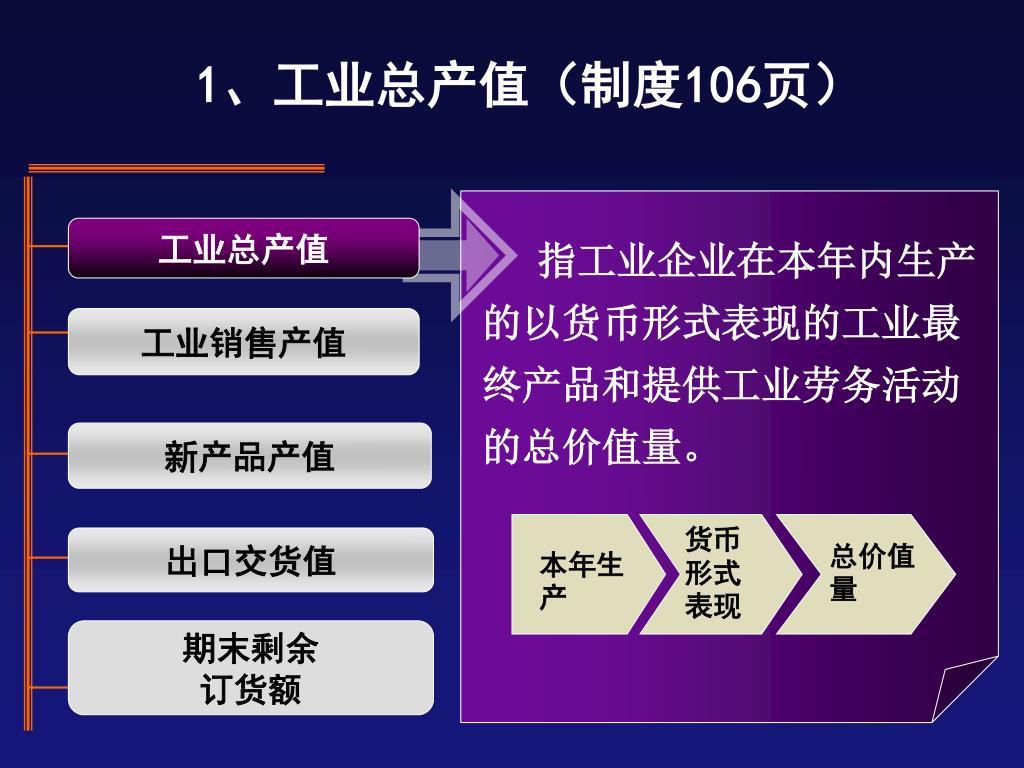 1、工业总产值（制度106页）

工业总产值

工业销售产值

新产品产值

出口交货值

期末剩余订货额

指工业企业在本年内生产的以货币形式表现的工业最终产品和提供工业劳务活动的总价值量。

本年生产

货币形式表现

总价值量